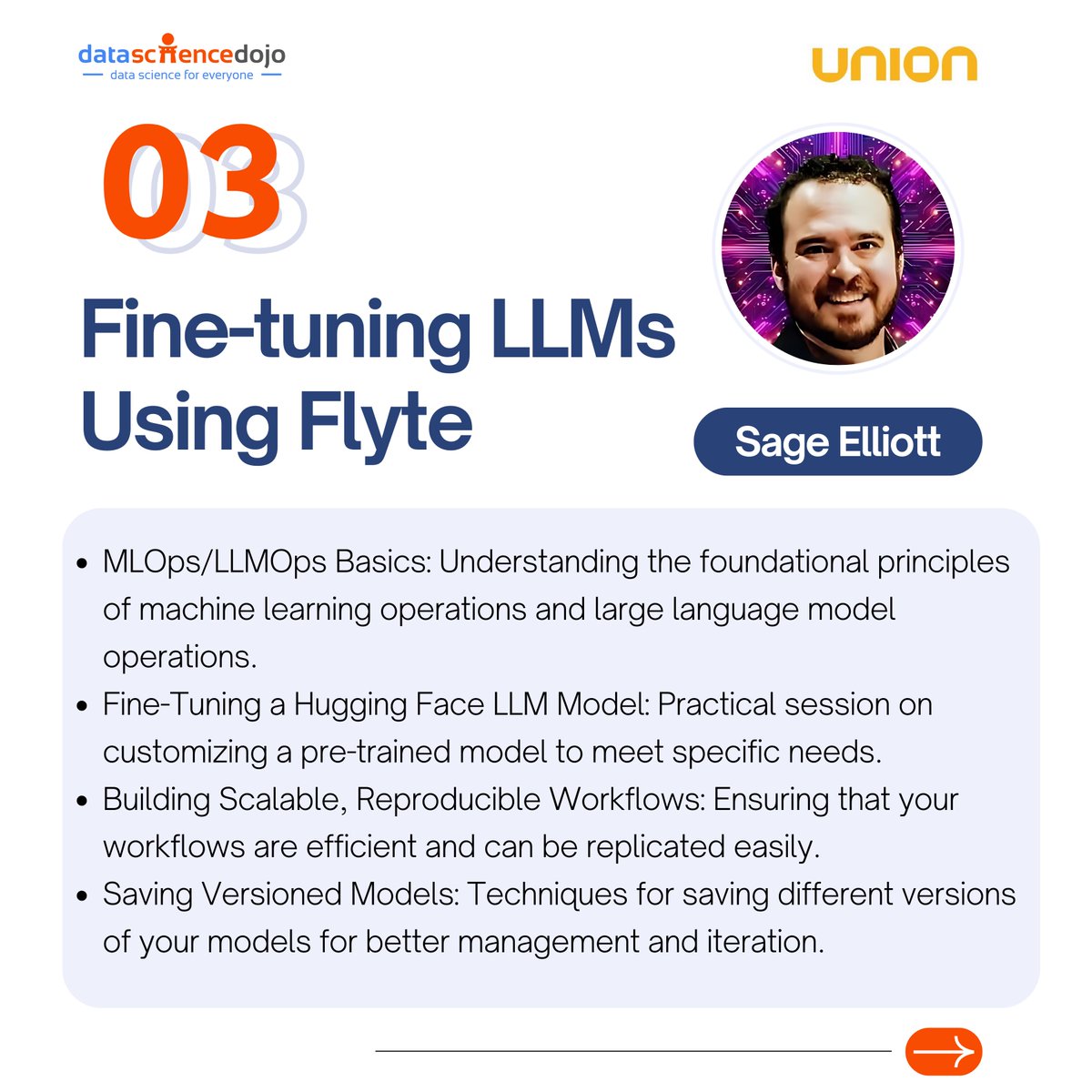 datasciencedojo
data science for everyone

UNION

03

Fine-tuning LLMs Using Flyte

Sage Elliott

- MLOps/LLMOps Basics: Understanding the foundational principles of machine learning operations and large language model operations.
- Fine-Tuning a Hugging Face LLM Model: Practical session on customizing a pre-trained model to meet specific needs.
- Building Scalable, Reproducible Workflows: Ensuring that your workflows are efficient and can be replicated easily.
- Saving Versioned Models: Techniques for saving different versions of your models for better management and iteration.